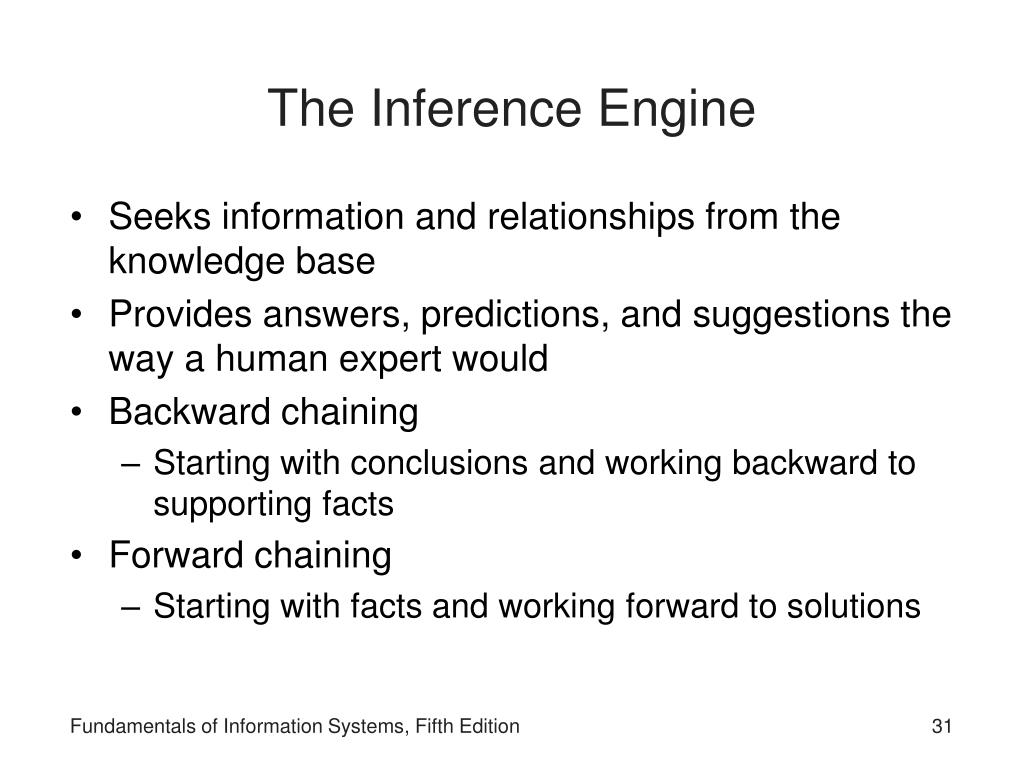 The Inference Engine

• Seeks information and relationships from the knowledge base
• Provides answers, predictions, and suggestions the way a human expert would
• Backward chaining
– Starting with conclusions and working backward to supporting facts
• Forward chaining
– Starting with facts and working forward to solutions

Fundamentals of Information Systems, Fifth Edition

31